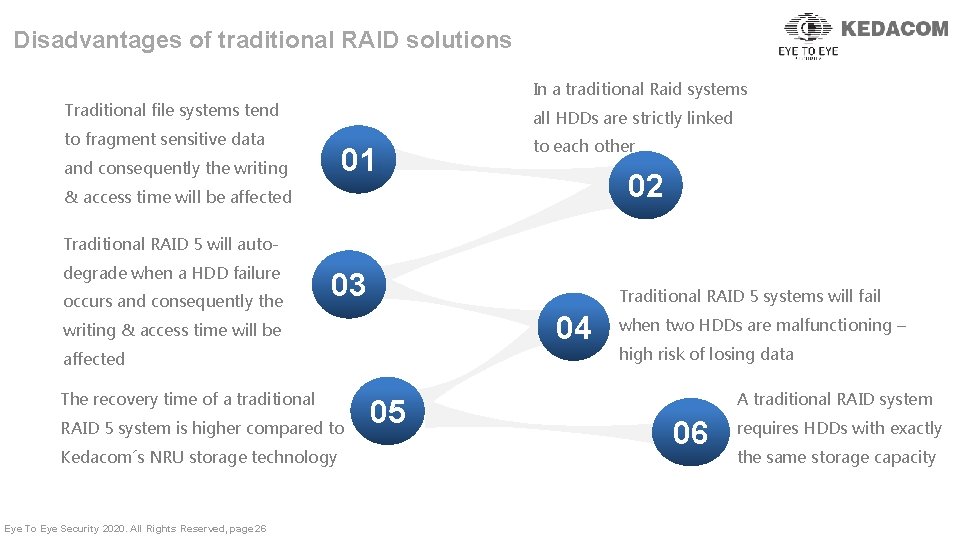 Disadvantages of traditional RAID solutions

KEDACOM
EYE TO EYE

Traditional file systems tend to fragment sensitive data and consequently the writing & access time will be affected

01

In a traditional Raid systems all HDDs are strictly linked to each other

02

Traditional RAID 5 will auto-degrade when a HDD failure occurs and consequently the writing & access time will be affected

03

04

Traditional RAID 5 systems will fail when two HDDs are malfunctioning – high risk of losing data

The recovery time of a traditional RAID 5 system is higher compared to Kedacom´s NRU storage technology

05

06

A traditional RAID system requires HDDs with exactly the same storage capacity

Eye To Eye Security 2020. All Rights Reserved, page 26